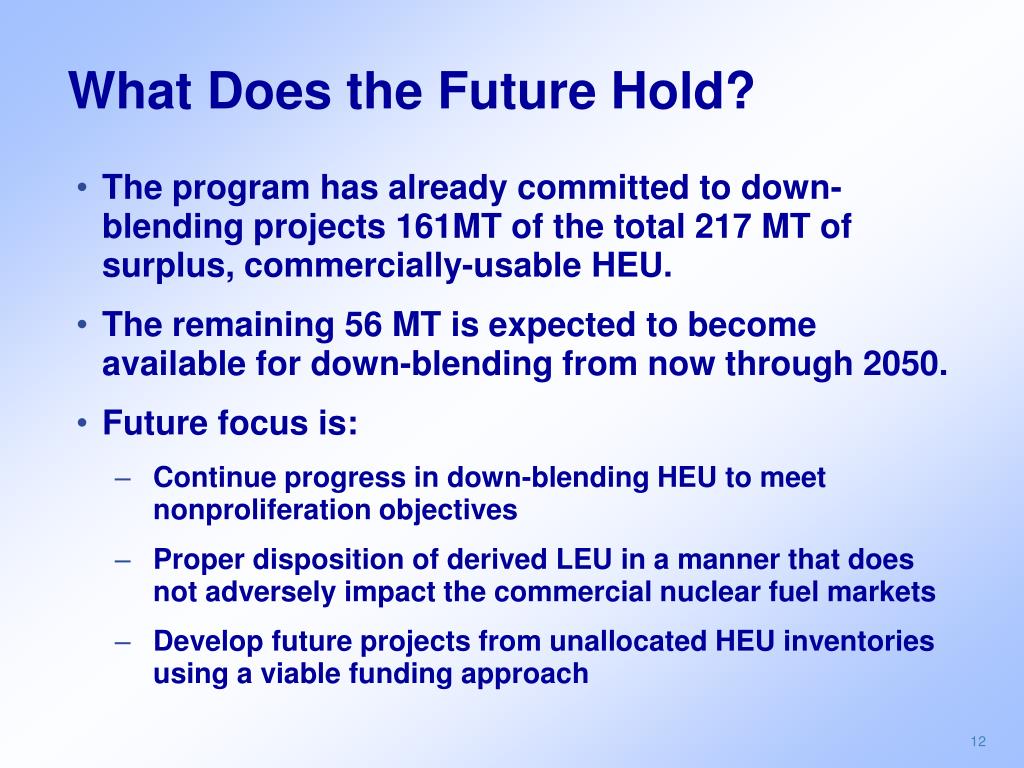 What Does the Future Hold?

• The program has already committed to down-blending projects 161MT of the total 217 MT of surplus, commercially-usable HEU.

• The remaining 56 MT is expected to become available for down-blending from now through 2050.

• Future focus is:

– Continue progress in down-blending HEU to meet nonproliferation objectives

– Proper disposition of derived LEU in a manner that does not adversely impact the commercial nuclear fuel markets

– Develop future projects from unallocated HEU inventories using a viable funding approach

12